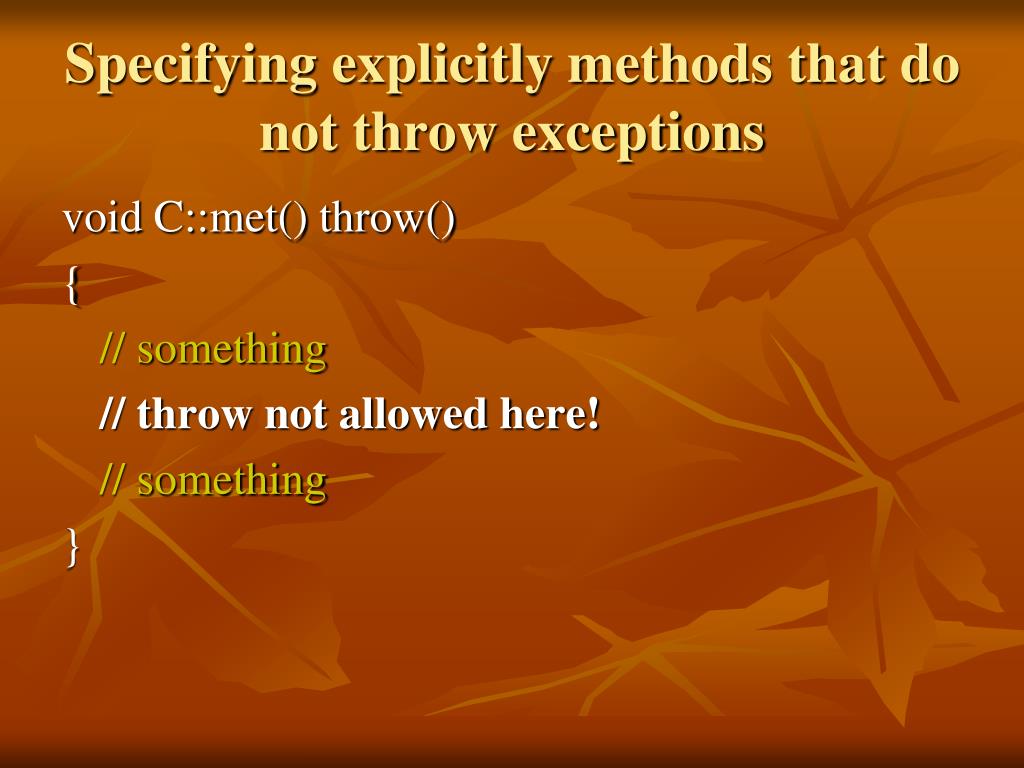 Specifying explicitly methods that do not throw exceptions

void C::met() throw()
{
// something
// throw not allowed here!
// something
}